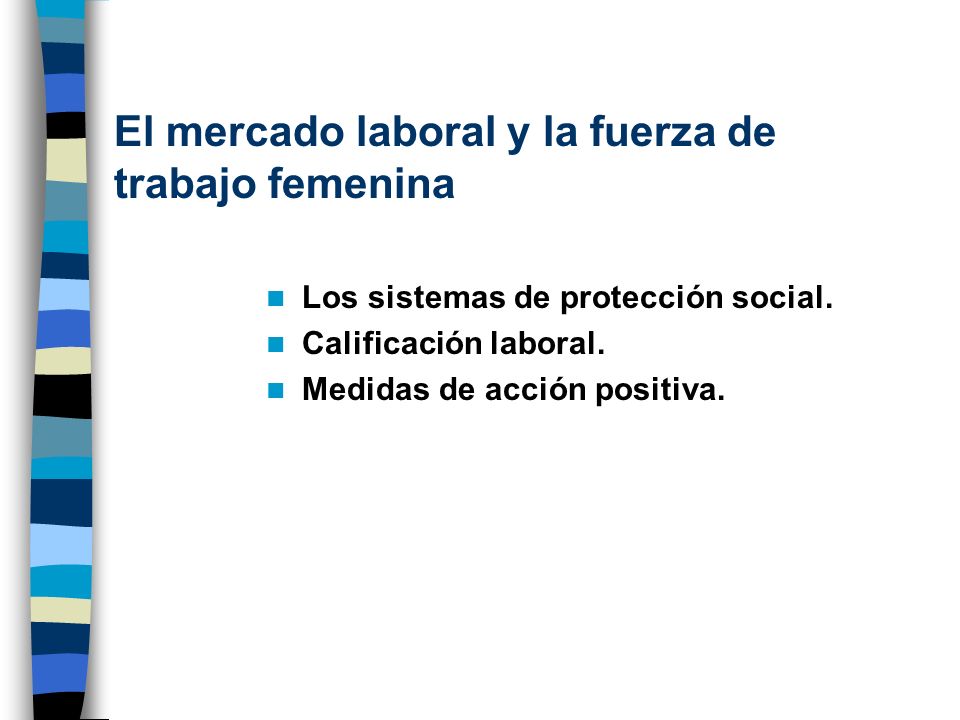 El mercado laboral y la fuerza de trabajo femenina

- Los sistemas de protección social.
- Calificación laboral.
- Medidas de acción positiva.